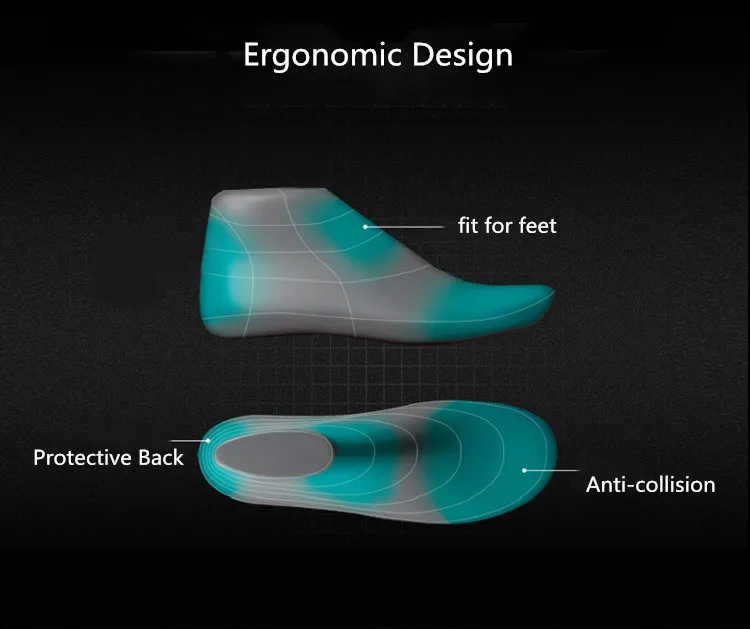 Ergonomic Design

fit for feet

Protective Back

Anti-collision